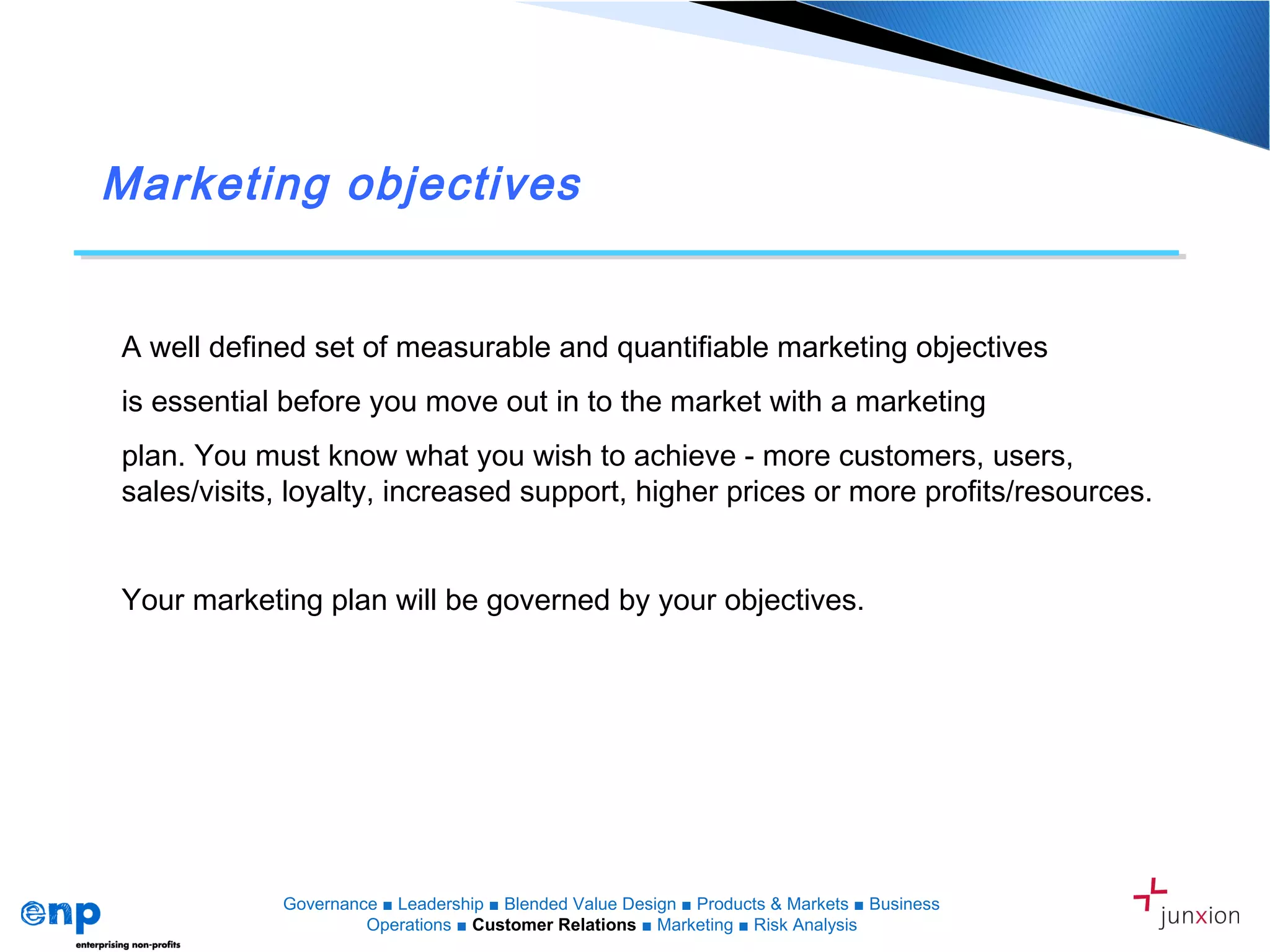 Marketing objectives

A well defined set of measurable and quantifiable marketing objectives is essential before you move out in to the market with a marketing plan. You must know what you wish to achieve - more customers, users, sales/visits, loyalty, increased support, higher prices or more profits/resources.

Your marketing plan will be governed by your objectives.

enp
enterprising non-profits

Governance ■ Leadership ■ Blended Value Design ■ Products & Markets ■ Business Operations ■ Customer Relations ■ Marketing ■ Risk Analysis

junxion